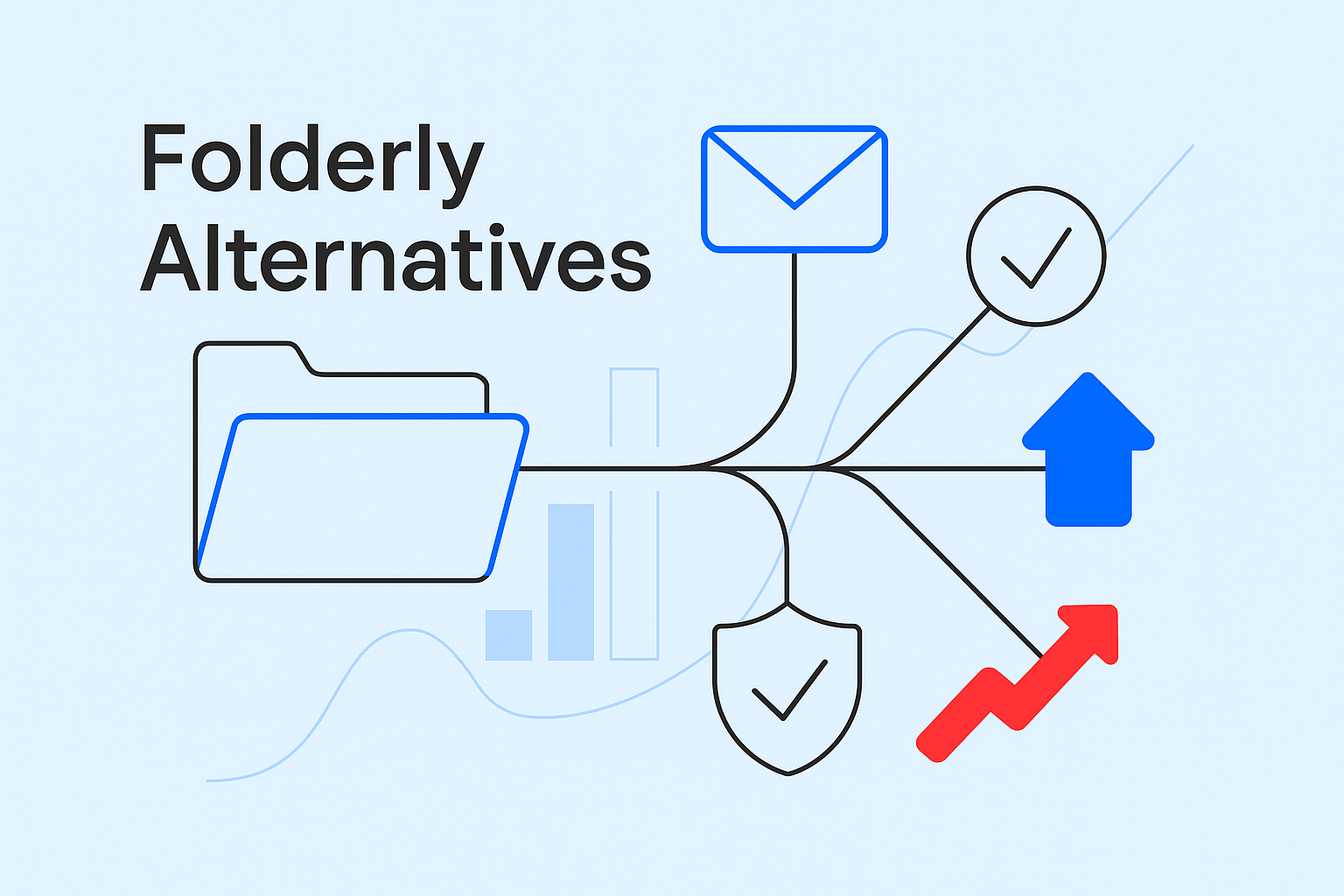 Folderly Alternatives